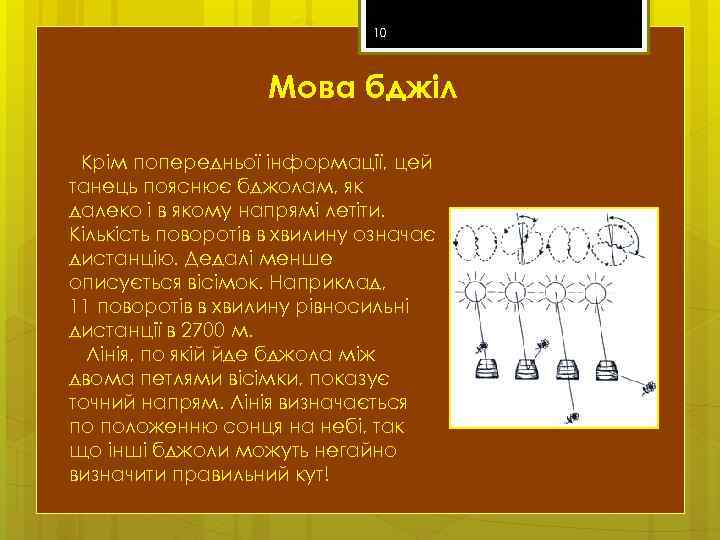 10

Мова бджіл

Крім попередньої інформації, цей танець пояснює бджолам, як далеко і в якому напрямі летіти. Кількість поворотів в хвилину означає дистанцію. Дедалі менше описується вісімок. Наприклад, 11 поворотів в хвилину рівносильні дистанції в 2700 м.

Лінія, по якій йде бджола між двома петлями вісімки, показує точний напрям. Лінія визначається по положенню сонця на небі, так що інші бджоли можуть негайно визначити правильний кут!